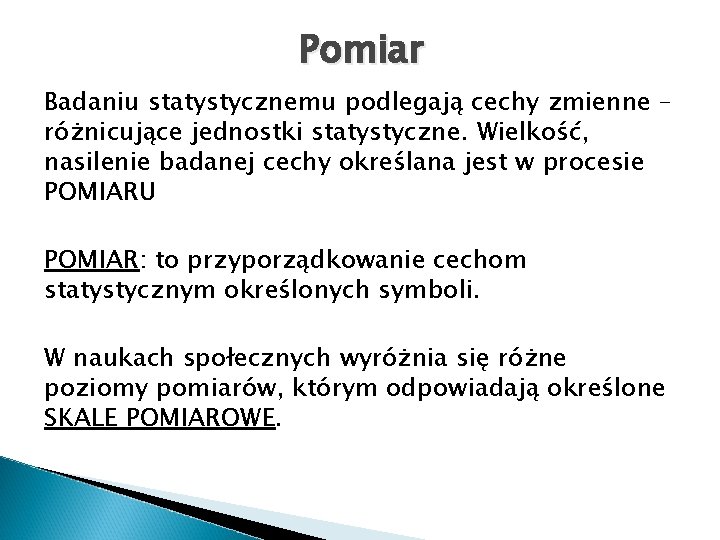 Pomiar

Badaniu statystycznemu podlegają cechy zmienne – różnicujące jednostki statystyczne. Wielkość, nasilenie badanej cechy określana jest w procesie POMIARU

POMIAR: to przyporządkowanie cechom statystycznym określonych symboli.

W naukach społecznych wyróżnia się różne poziomy pomiarów, którym odpowiadają określone SKALE POMIAROWE.